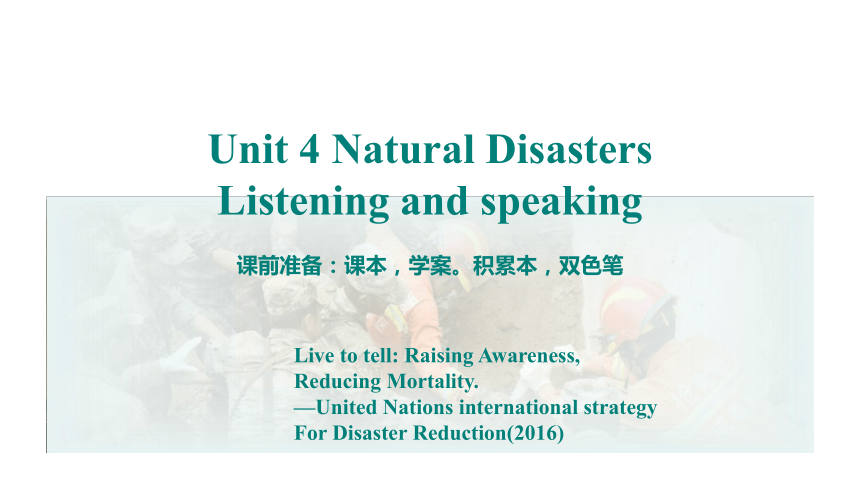 Unit 4 Natural Disasters
Listening and speaking

课前准备：课本，学案。积累本，双色笔

Live to tell: Raising Awareness, Reducing Mortality.
—United Nations international strategy For Disaster Reduction(2016)